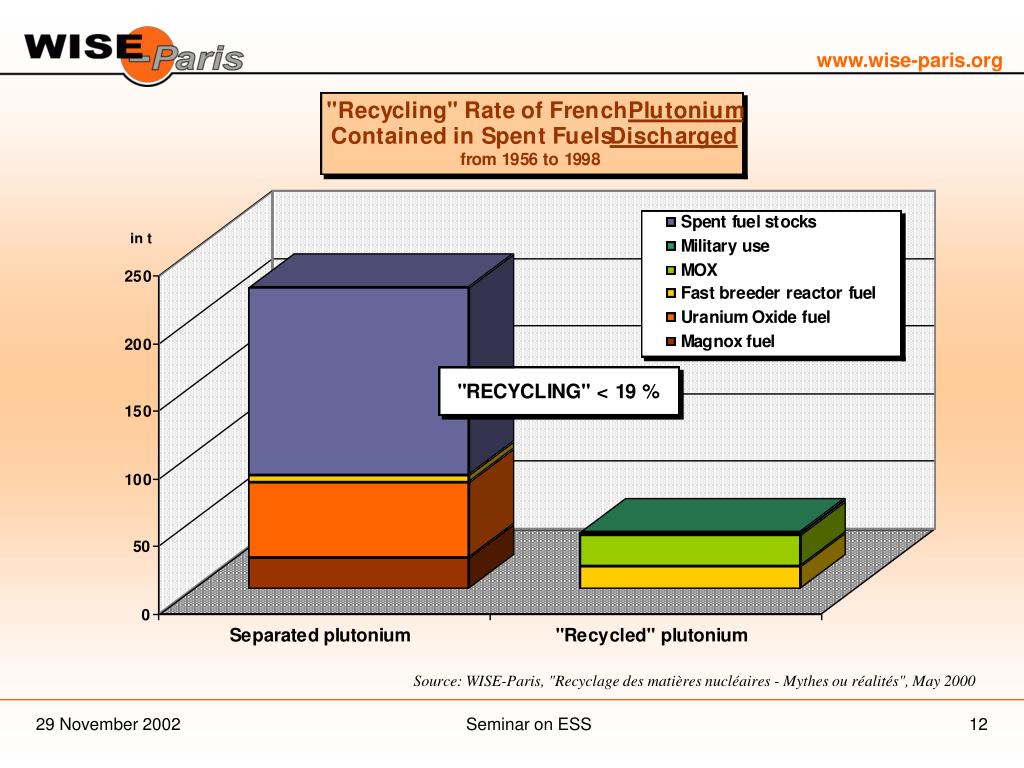 WISE Paris

www.wise-paris.org

"Recycling" Rate of French Plutonium Contained in Spent Fuels Discharged
from 1956 to 1998

in t

250
200
150
100
50
0

Spent fuel stocks
Military use
MOX
Fast breeder reactor fuel
Uranium Oxide fuel
Magnox fuel

"RECYCLING" < 19 %

Separated plutonium
"Recycled" plutonium

Source: WISE-Paris, "Recyclage des matières nucléaires - Mythes ou réalités", May 2000

29 November 2002
Seminar on ESS
12